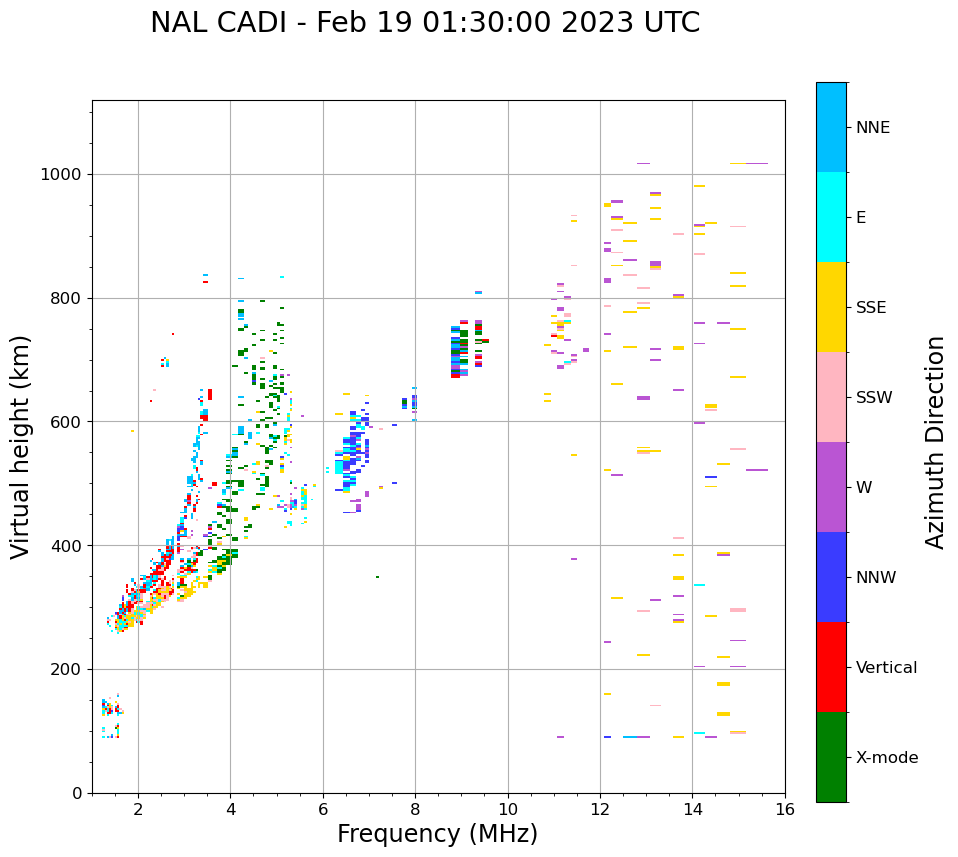 NAL CADI - Feb 19 01:30:00 2023 UTC

Virtual height (km)

1000
800
600
400
200
0

2
4
6
8
10
12
14
16

Frequency (MHz)

NNE
E
SSE
SSW
W
NNW
Vertical
X-mode

Azimuth Direction